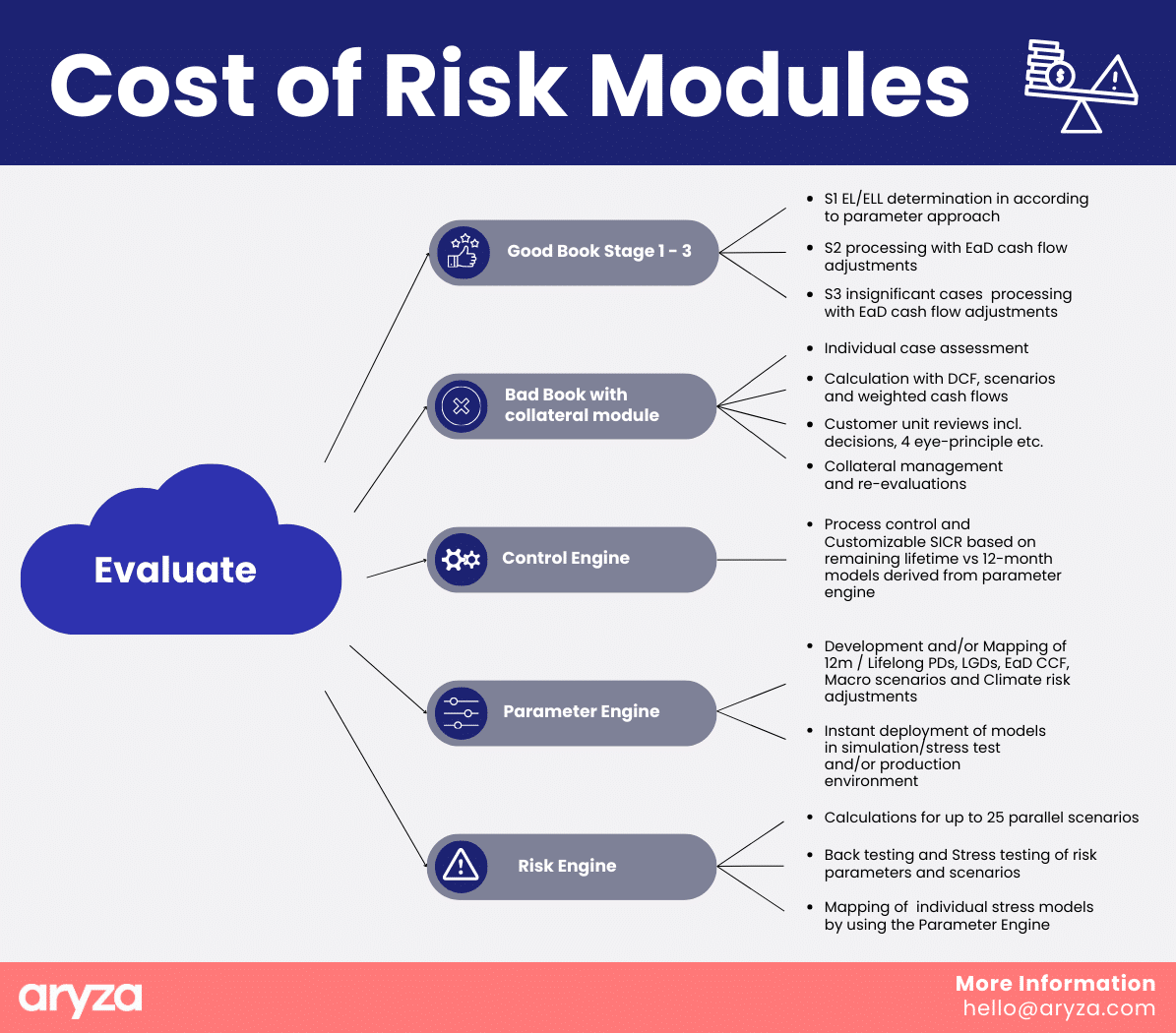 Cost of Risk Modules

Evaluate

Good Book Stage 1 - 3

- S1 EL/ELL determination in according to parameter approach
- S2 processing with EaD cash flow adjustments
- S3 insignificant cases processing with EaD cash flow adjustments

Bad Book with collateral module

- Individual case assessment
- Calculation with DCF, scenarios and weighted cash flows
- Customer unit reviews incl. decisions, 4 eye-principle etc.
- Collateral management and re-evaluations

Control Engine

- Process control and Customizable SICR based on remaining lifetime vs 12-month models derived from parameter engine

Parameter Engine

- Development and/or Mapping of 12m / Lifelong PDs, LGDs, EaD CCF, Macro scenarios and Climate risk adjustments
- Instant deployment of models in simulation/stress test and/or production environment

Risk Engine

- Calculations for up to 25 parallel scenarios
- Back testing and Stress testing of risk parameters and scenarios
- Mapping of individual stress models by using the Parameter Engine

aryza

More Information
hello@aryza.com